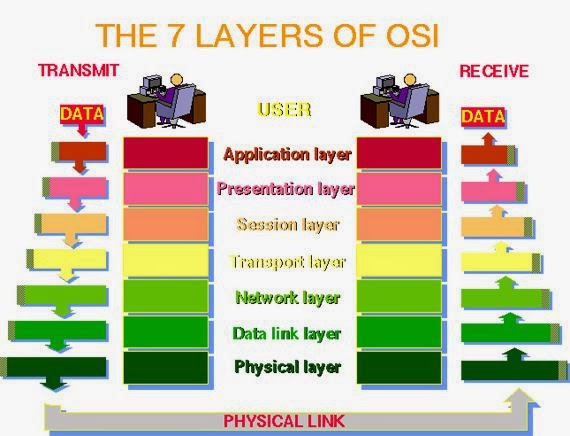 THE 7 LAYERS OF OSI

TRANSMIT

RECEIVE

DATA

USER

DATA

Application layer

Presentation layer

Session layer

Transport layer

Network layer

Data link layer

Physical layer

PHYSICAL LINK